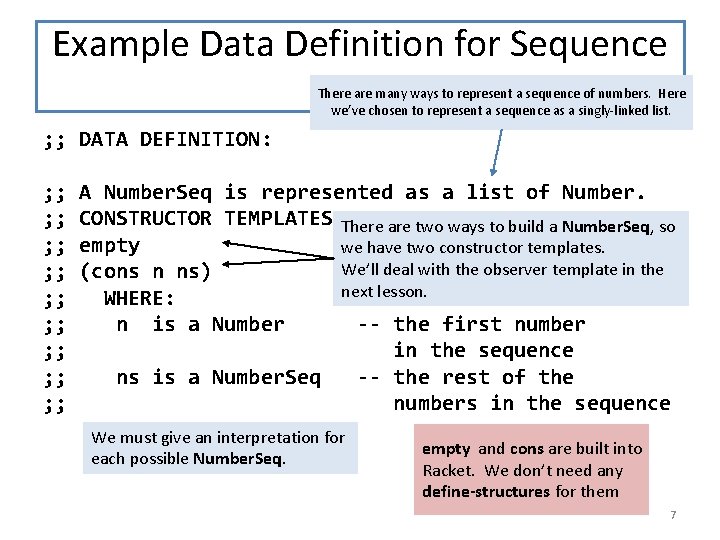 Example Data Definition for Sequence

There are many ways to represent a sequence of numbers. Here we've chosen to represent a sequence as a singly-linked list.

;; DATA DEFINITION:

;; A NumberSeq is represented as a list of Number.
;; CONSTRUCTOR TEMPLATES
;; empty
;; (cons n ns)
;;   WHERE:
;;    n  is a Number      -- the first number
;;                           in the sequence
;;    ns is a NumberSeq   -- the rest of the
;;                           numbers in the sequence

There are two ways to build a NumberSeq, so we have two constructor templates. We'll deal with the observer template in the next lesson.

We must give an interpretation for each possible NumberSeq.

empty and cons are built into Racket. We don't need any define-structures for them

7